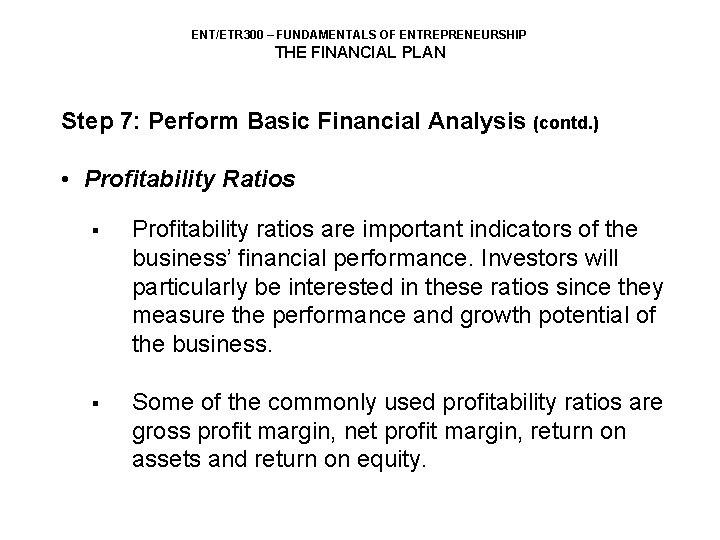 ENT/ETR300 – FUNDAMENTALS OF ENTREPRENEURSHIP
THE FINANCIAL PLAN

Step 7: Perform Basic Financial Analysis (contd.)

• Profitability Ratios

▪ Profitability ratios are important indicators of the business' financial performance. Investors will particularly be interested in these ratios since they measure the performance and growth potential of the business.

▪ Some of the commonly used profitability ratios are gross profit margin, net profit margin, return on assets and return on equity.